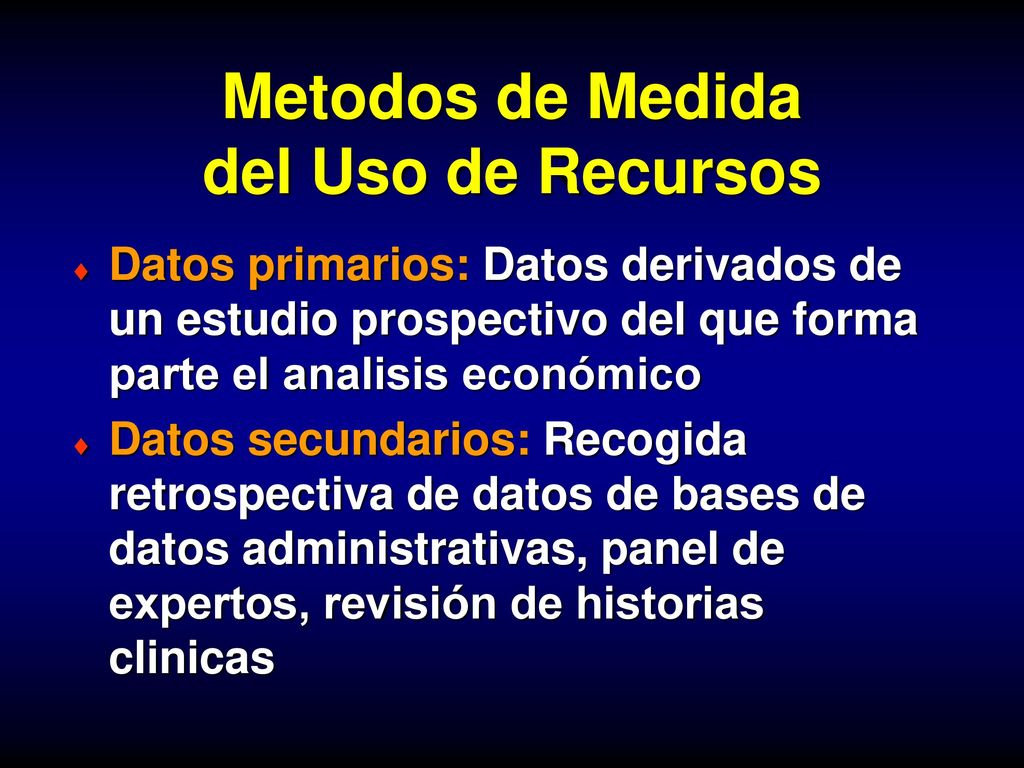 Metodos de Medida del Uso de Recursos

♦ Datos primarios: Datos derivados de un estudio prospectivo del que forma parte el analisis económico

♦ Datos secundarios: Recogida retrospectiva de datos de bases de datos administrativas, panel de expertos, revisión de historias clinicas